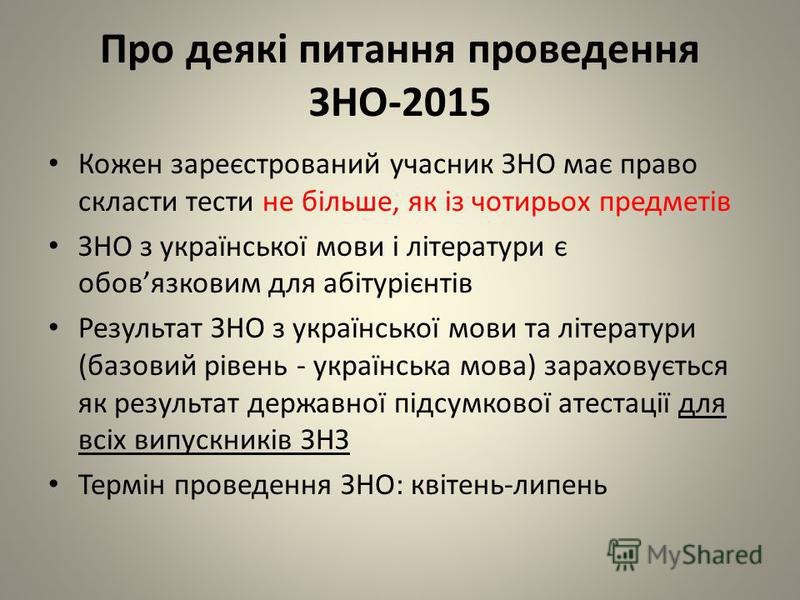 Про деякі питання проведення ЗНО-2015

• Кожен зареєстрований учасник ЗНО має право скласти тести не більше, як із чотирьох предметів

• ЗНО з української мови і літератури є обов’язковим для абітурієнтів

• Результат ЗНО з української мови та літератури (базовий рівень - українська мова) зараховується як результат державної підсумкової атестації для всіх випускників ЗНЗ

• Термін проведення ЗНО: квітень-липень

MyShared